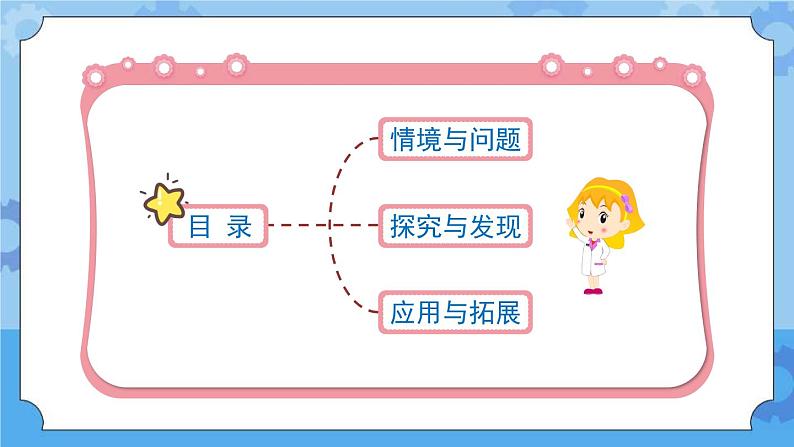 目 录

情境与问题

探究与发现

应用与拓展